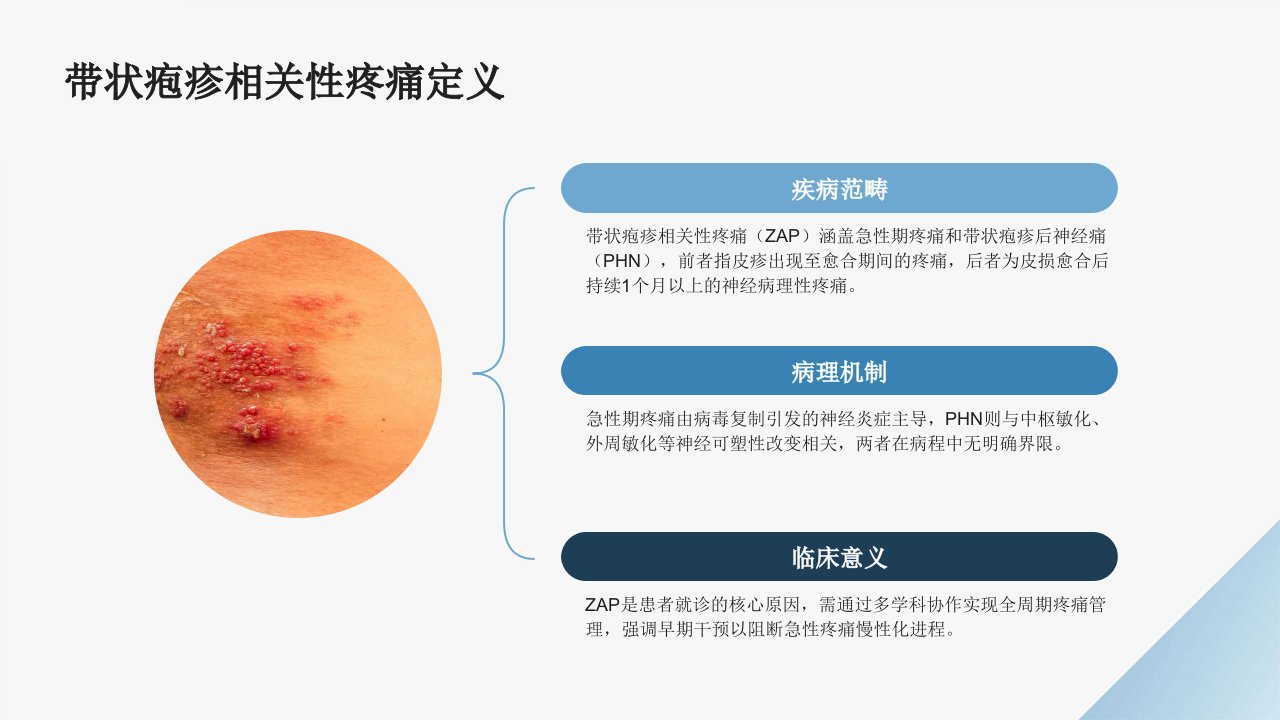 带状疱疹相关性疼痛定义

疾病范畴

带状疱疹相关性疼痛（ZAP）涵盖急性期疼痛和带状疱疹后神经痛（PHN），前者指皮疹出现至愈合期间的疼痛，后者为皮损愈合后持续1个月以上的神经病理性疼痛。

病理机制

急性期疼痛由病毒复制引发的神经炎症主导，PHN则与中枢敏化、外周敏化等神经可塑性改变相关，两者在病程中无明确界限。

临床意义

ZAP是患者就诊的核心原因，需通过多学科协作实现全周期疼痛管理，强调早期干预以阻断急性疼痛慢性化进程。